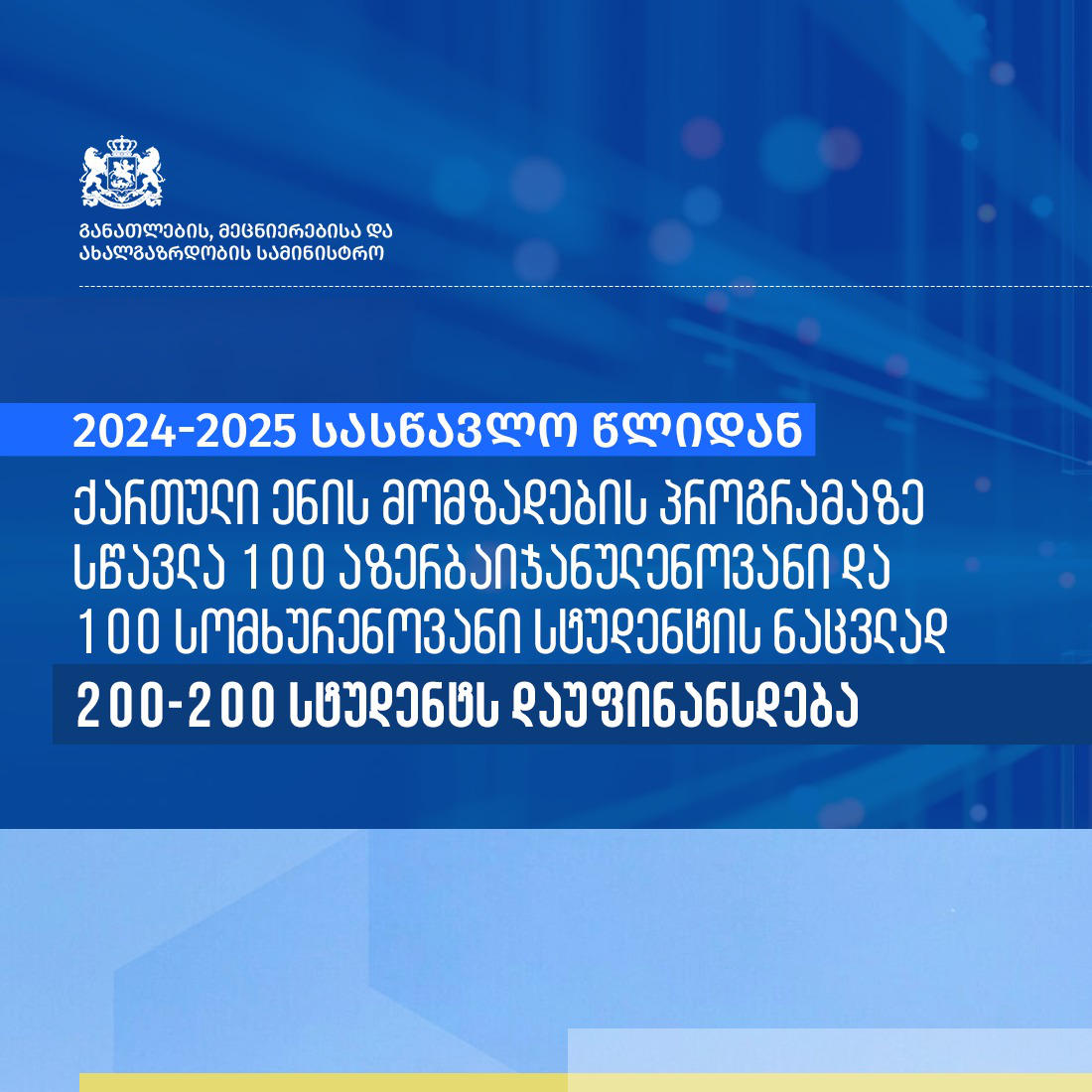 განათლების, მეცნიერებისა და ახალგაზრდობის სამინისტრო

2024-2025 სასწავლო წლიდან

ქართული ენის მომზადების პროგრამაზე სწავლა 100 აზერბაიჯანულენოვანი და 100 სომხურენოვანი სტუდენტის ნაცვლად

200-200 სტუდენტს დაუფინანსდება